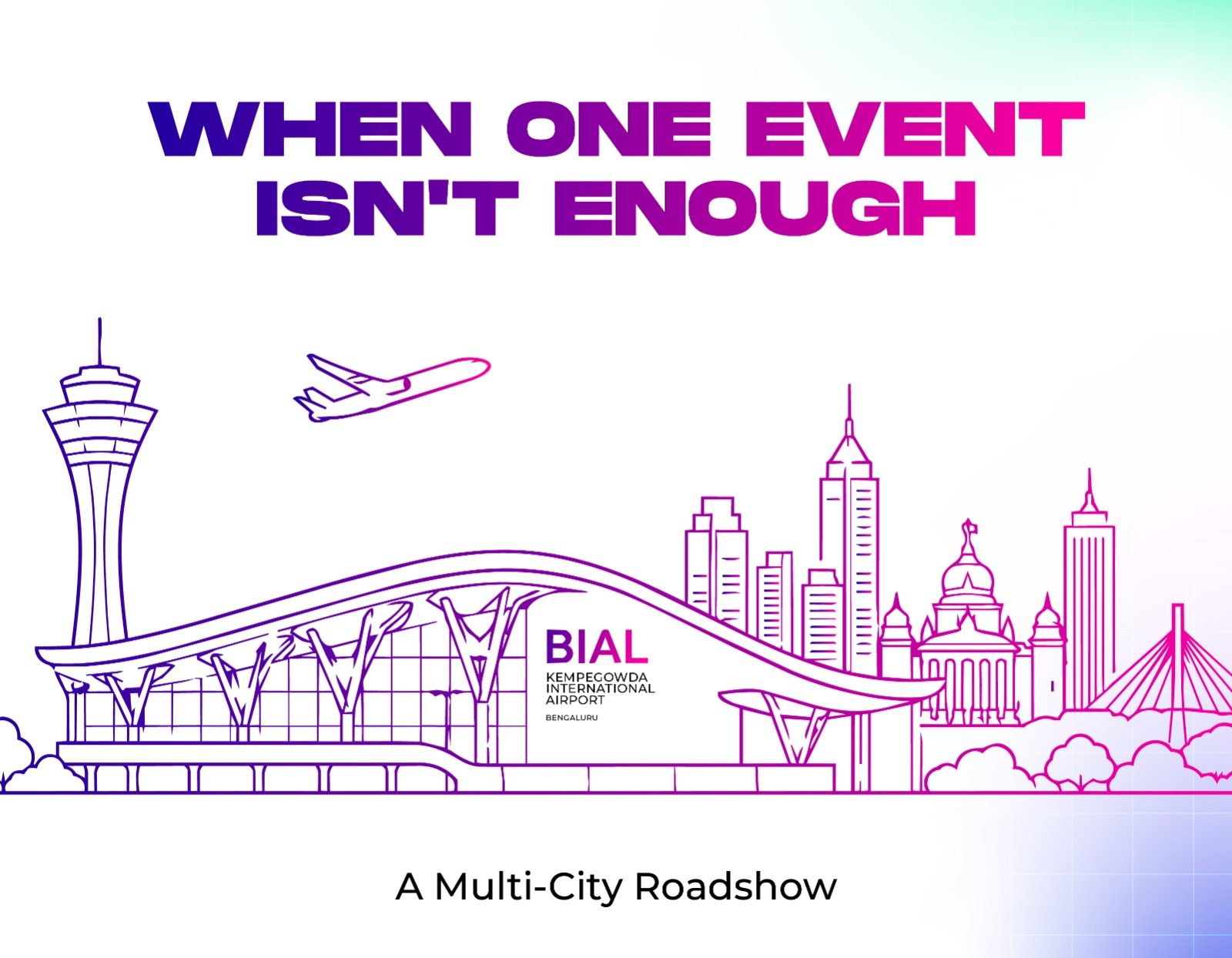 WHEN ONE EVENT ISN'T ENOUGH

BIAL
KEMPEGOWDA INTERNATIONAL AIRPORT
BENGALURU

A Multi-City Roadshow